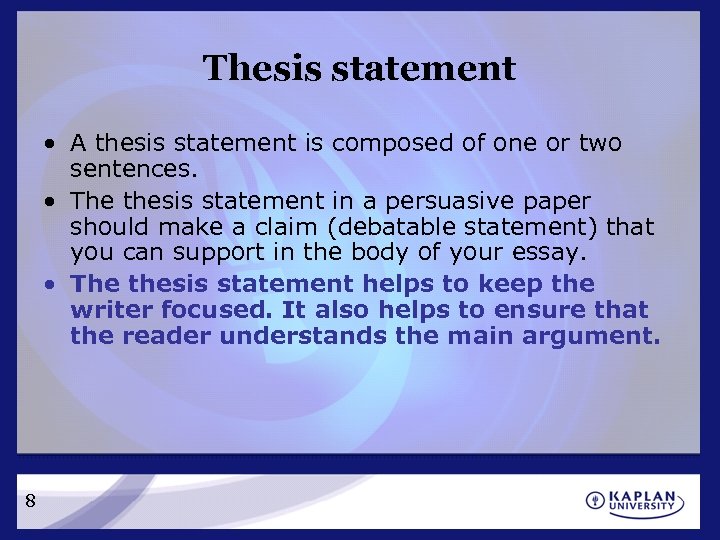 Thesis statement

• A thesis statement is composed of one or two sentences.
• The thesis statement in a persuasive paper should make a claim (debatable statement) that you can support in the body of your essay.
• The thesis statement helps to keep the writer focused. It also helps to ensure that the reader understands the main argument.

8

KAPLAN UNIVERSITY